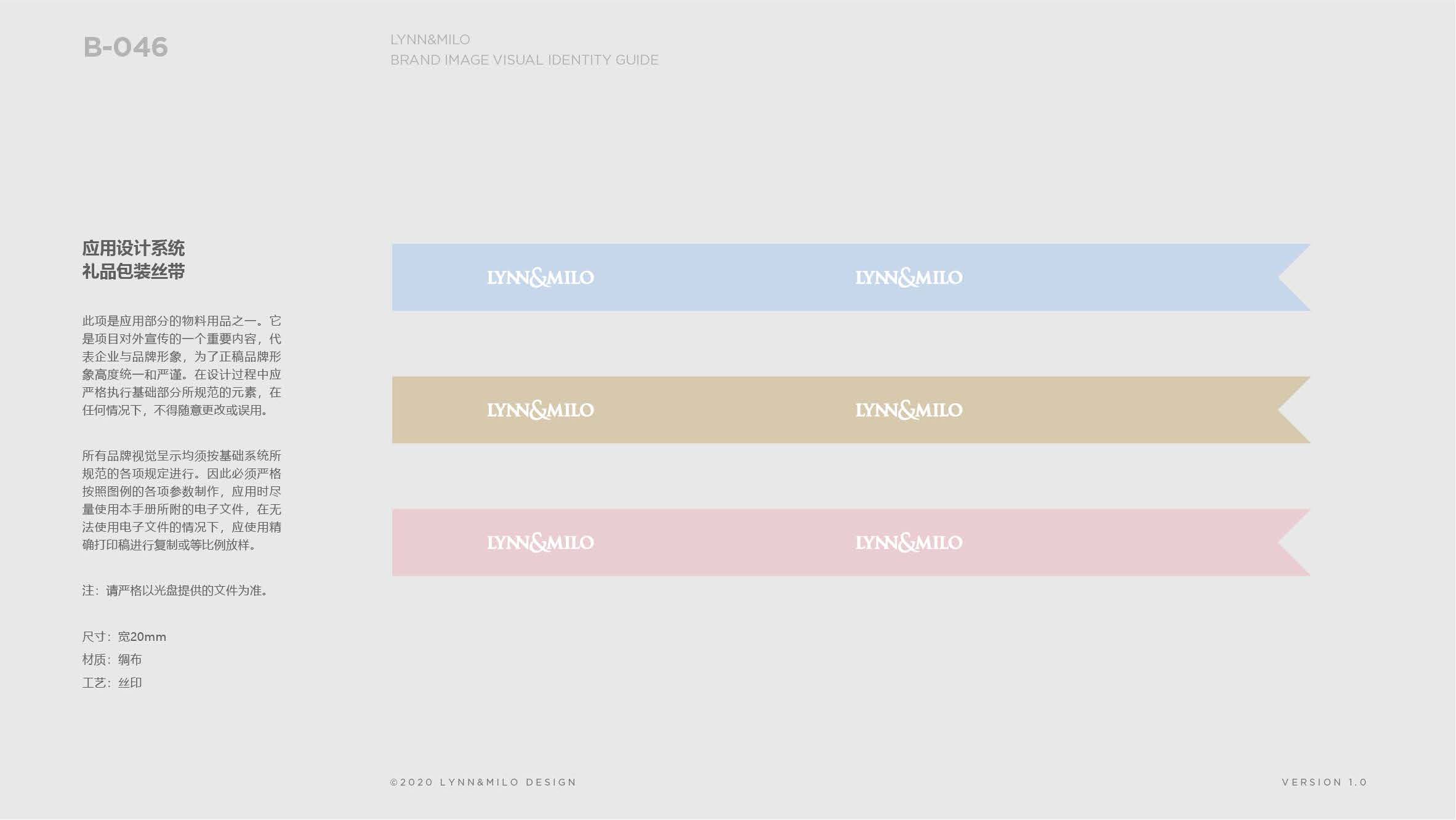 B-046

LYNN&MILO
BRAND IMAGE VISUAL IDENTITY GUIDE

应用设计系统
礼品包装丝带

此项是应用部分的物料用品之一。它是项目对外宣传的一个重要内容，代表企业与品牌形象，为了正稿品牌形象高度统一和严谨。在设计过程中应严格执行基础部分所规范的元素，在任何情况下，不得随意更改或误用。

所有品牌视觉呈示均须按基础系统所规范的各项规定进行。因此必须严格按照图例的各项参数制作，应用时尽量使用本手册所附的电子文件，在无法使用电子文件的情况下，应使用精确打印稿进行复制或等比例放样。

注：请严格以光盘提供的文件为准。

尺寸：宽20mm
材质：绸布
工艺：丝印

LYNN&MILO LYNN&MILO

LYNN&MILO LYNN&MILO

LYNN&MILO LYNN&MILO

©2020 LYNN&MILO DESIGN

VERSION 1.0